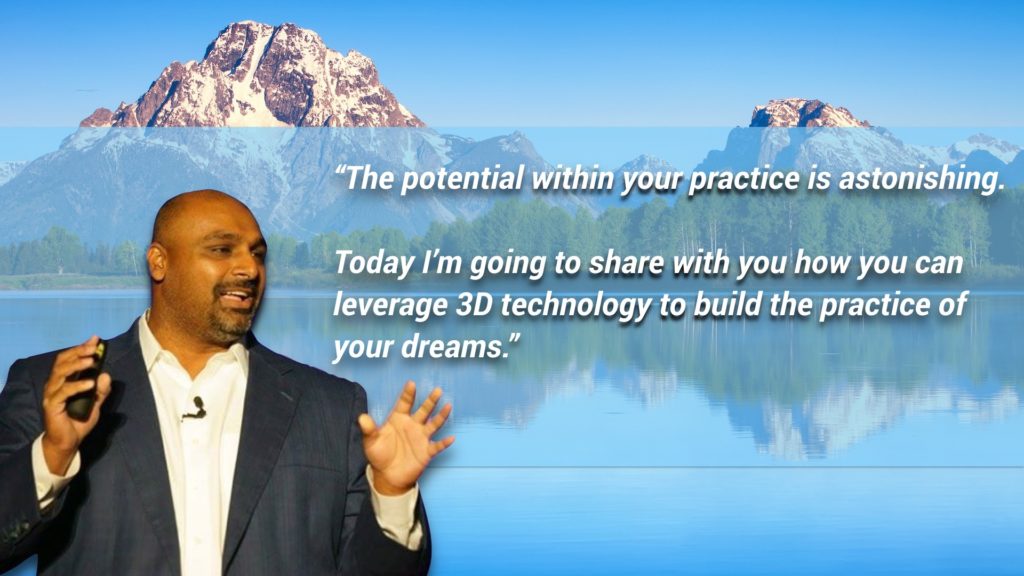 “The potential within your practice is astonishing.

Today I’m going to share with you how you can leverage 3D technology to build the practice of your dreams.”